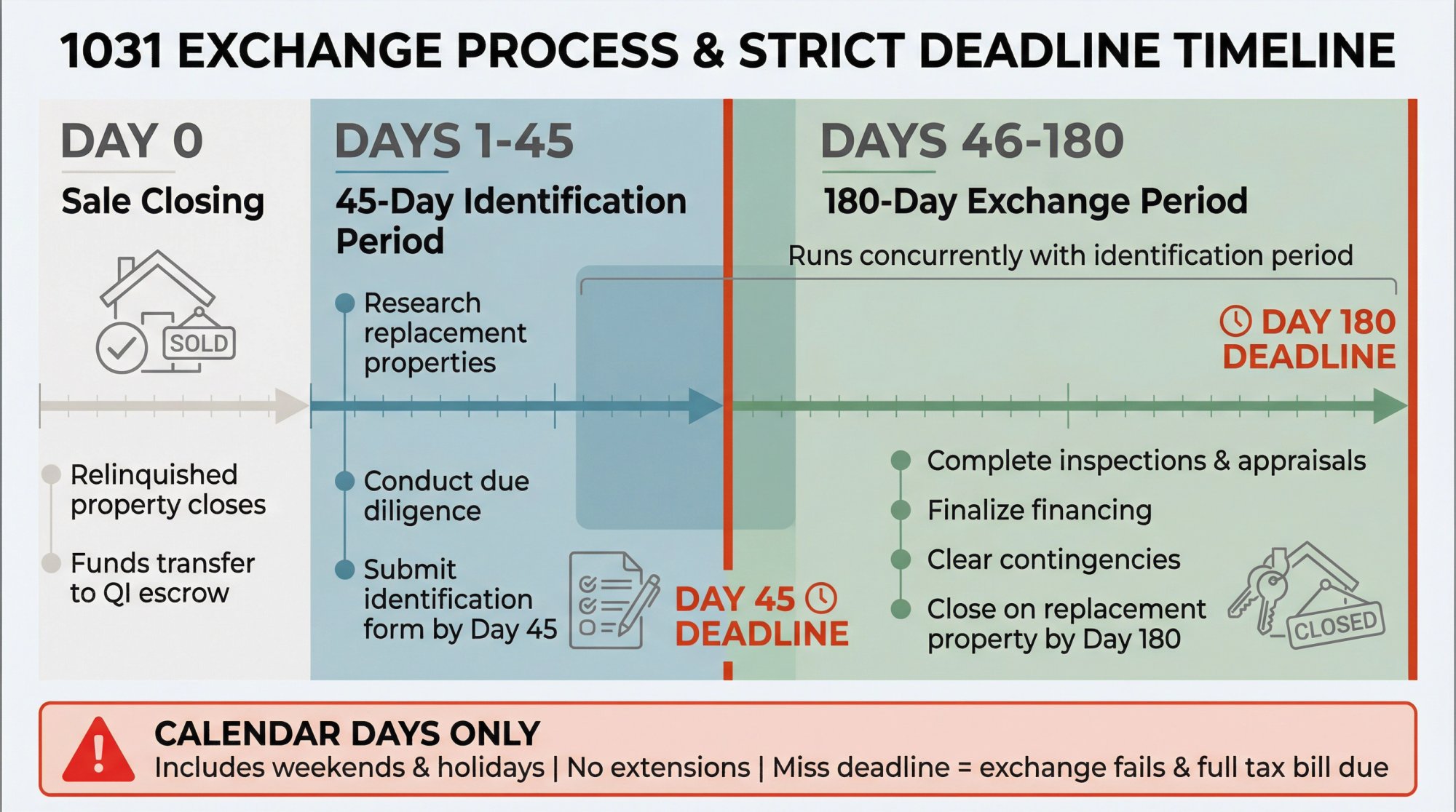 1031 EXCHANGE PROCESS & STRICT DEADLINE TIMELINE

DAY 0

Sale Closing

SOLD

Relinquished property closes

Funds transfer to QI escrow

DAYS 1-45

45-Day Identification Period

Research replacement properties

Conduct due diligence

Submit identification form by Day 45

DAY 45 DEADLINE

DAYS 46-180

180-Day Exchange Period

Runs concurrently with identification period

DAY 180 DEADLINE

Complete inspections & appraisals

Finalize financing

Clear contingencies

Close on replacement property by Day 180

CLOSED

CALENDAR DAYS ONLY

Includes weekends & holidays | No extensions | Miss deadline = exchange fails & full tax bill due